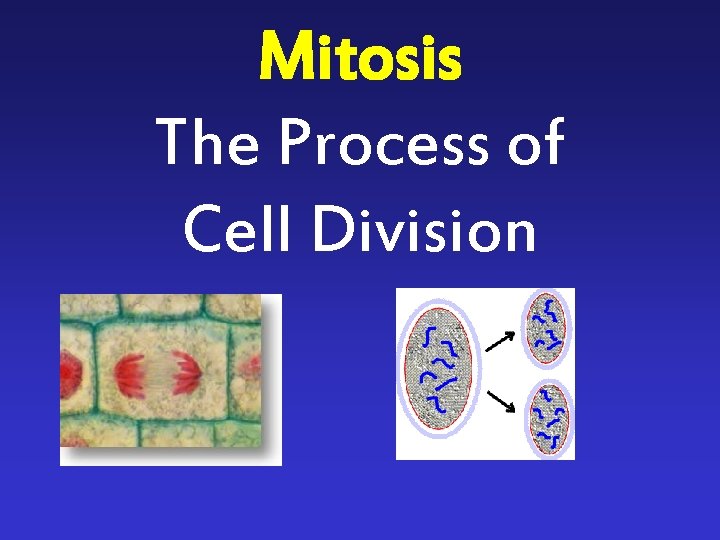 Mitosis

The Process of Cell Division